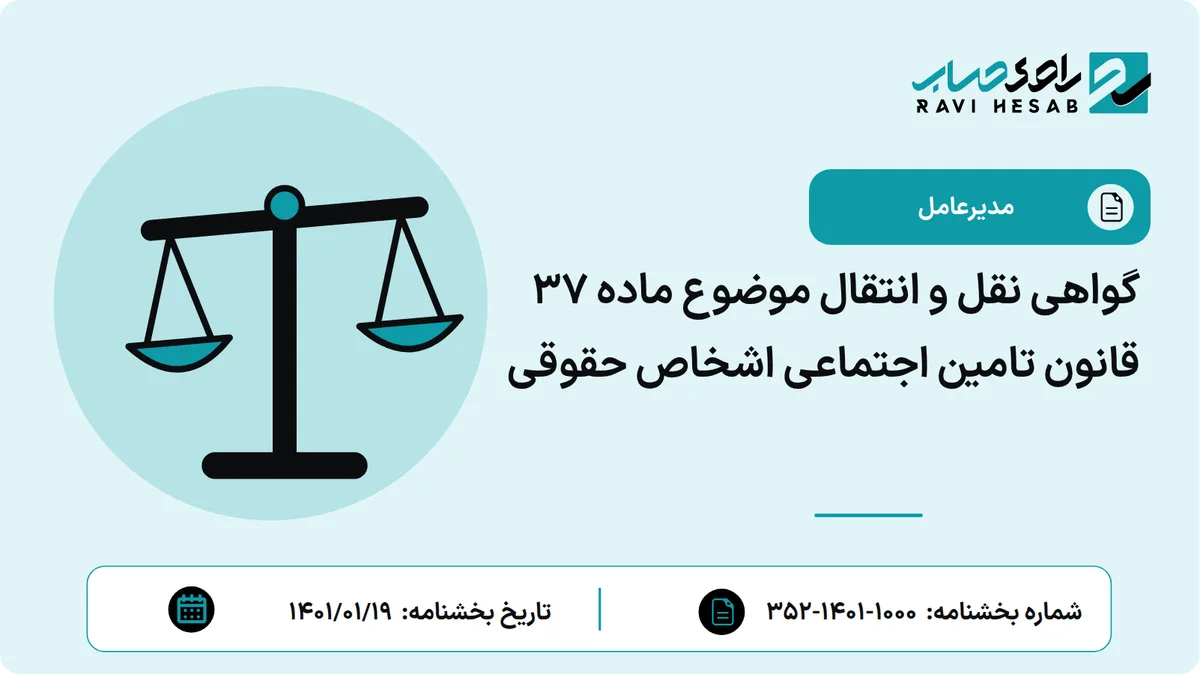 راوی حساب
RAVI HESAB

مدیرعامل

گواهی نقل و انتقال موضوع ماده ۳۷ قانون تامین اجتماعی اشخاص حقوقی

شماره بخشنامه: ۱۰۰۰-۱۴۰۱-۳۵۲

تاریخ بخشنامه: ۱۴۰۱/۰۱/۱۹